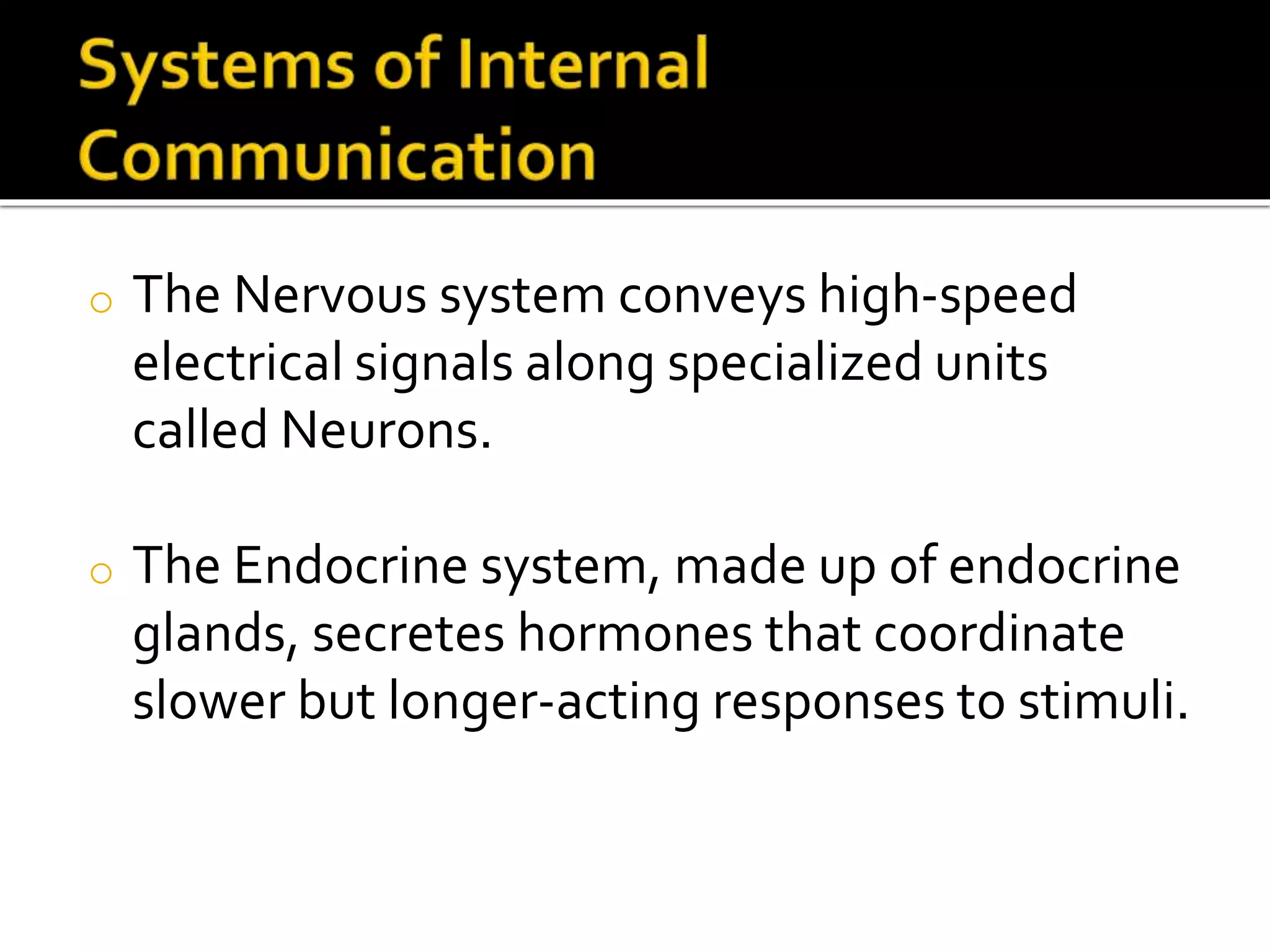 Systems of Internal Communication

o The Nervous system conveys high-speed electrical signals along specialized units called Neurons.

o The Endocrine system, made up of endocrine glands, secretes hormones that coordinate slower but longer-acting responses to stimuli.